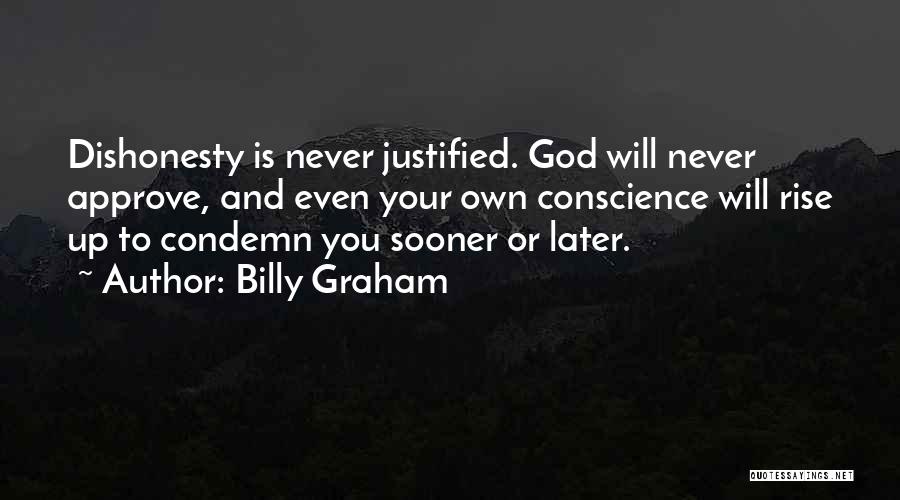 Dishonesty is never justified. God will never approve, and even your own conscience will rise up to condemn you sooner or later.

~ Author: Billy Graham

QUOTESSAYINGS.NET